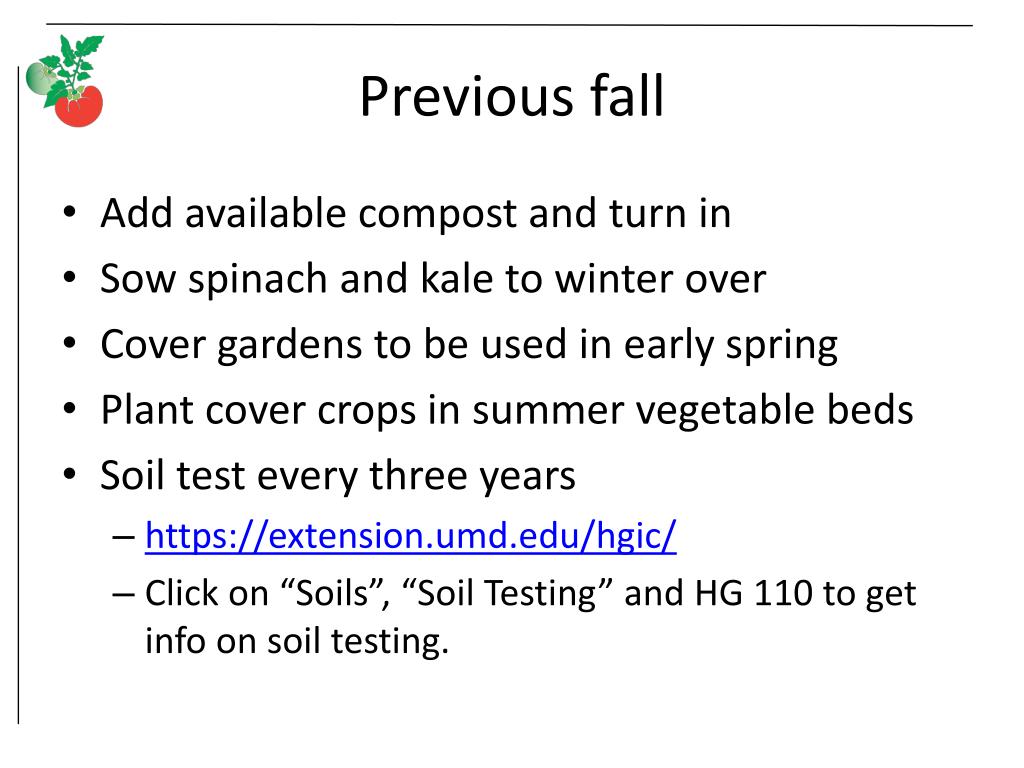 Previous fall

• Add available compost and turn in
• Sow spinach and kale to winter over
• Cover gardens to be used in early spring
• Plant cover crops in summer vegetable beds
• Soil test every three years
– https://extension.umd.edu/hgic/
– Click on “Soils”, “Soil Testing” and HG 110 to get info on soil testing.